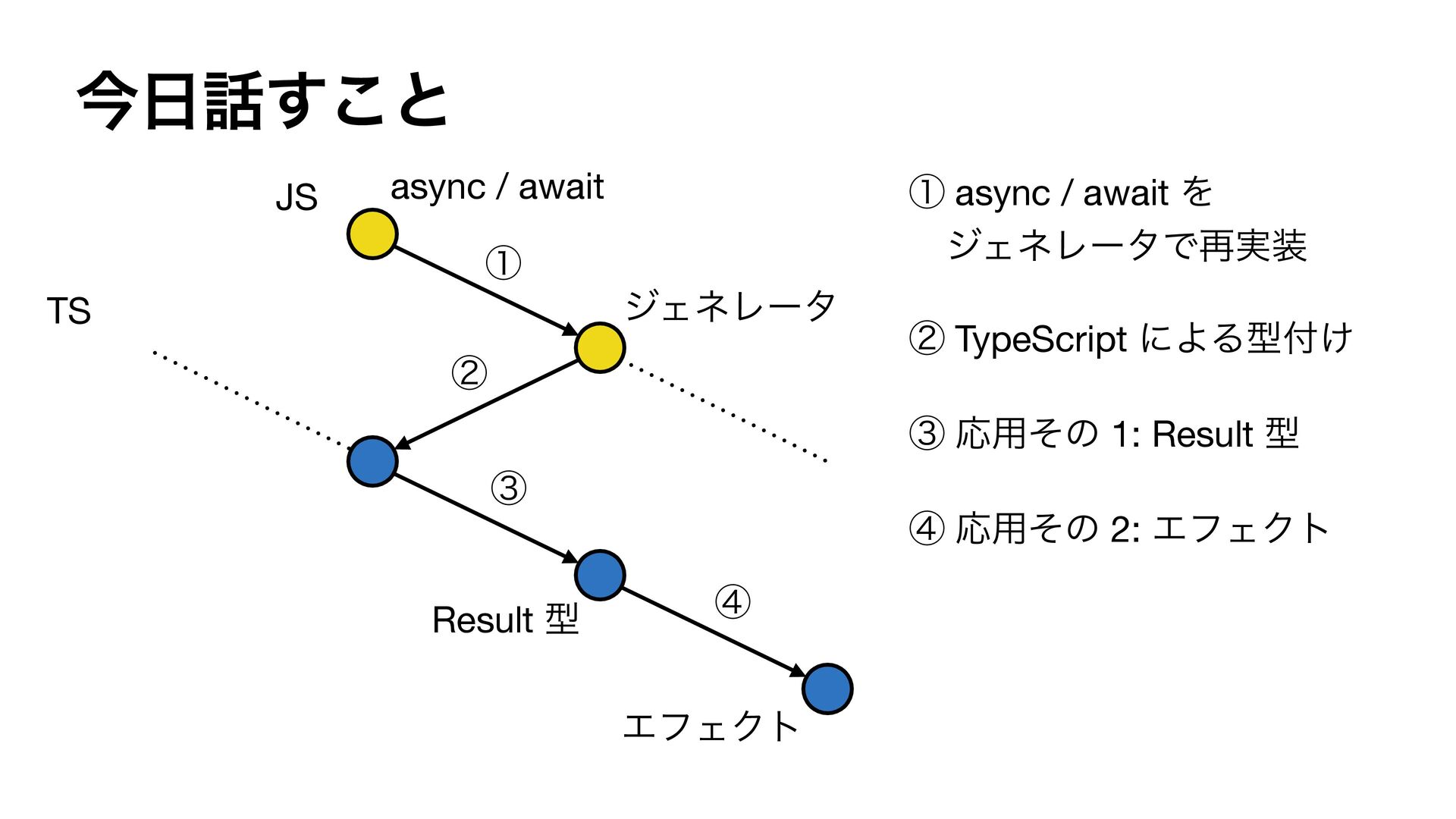 今日話すこと

JS async / await

①

TS ジェネレータ

②

③

Result 型 ④

エフェクト

① async / await を
ジェネレータで再実装

② TypeScript による型付け

③ 応用その 1: Result 型

④ 応用その 2: エフェクト